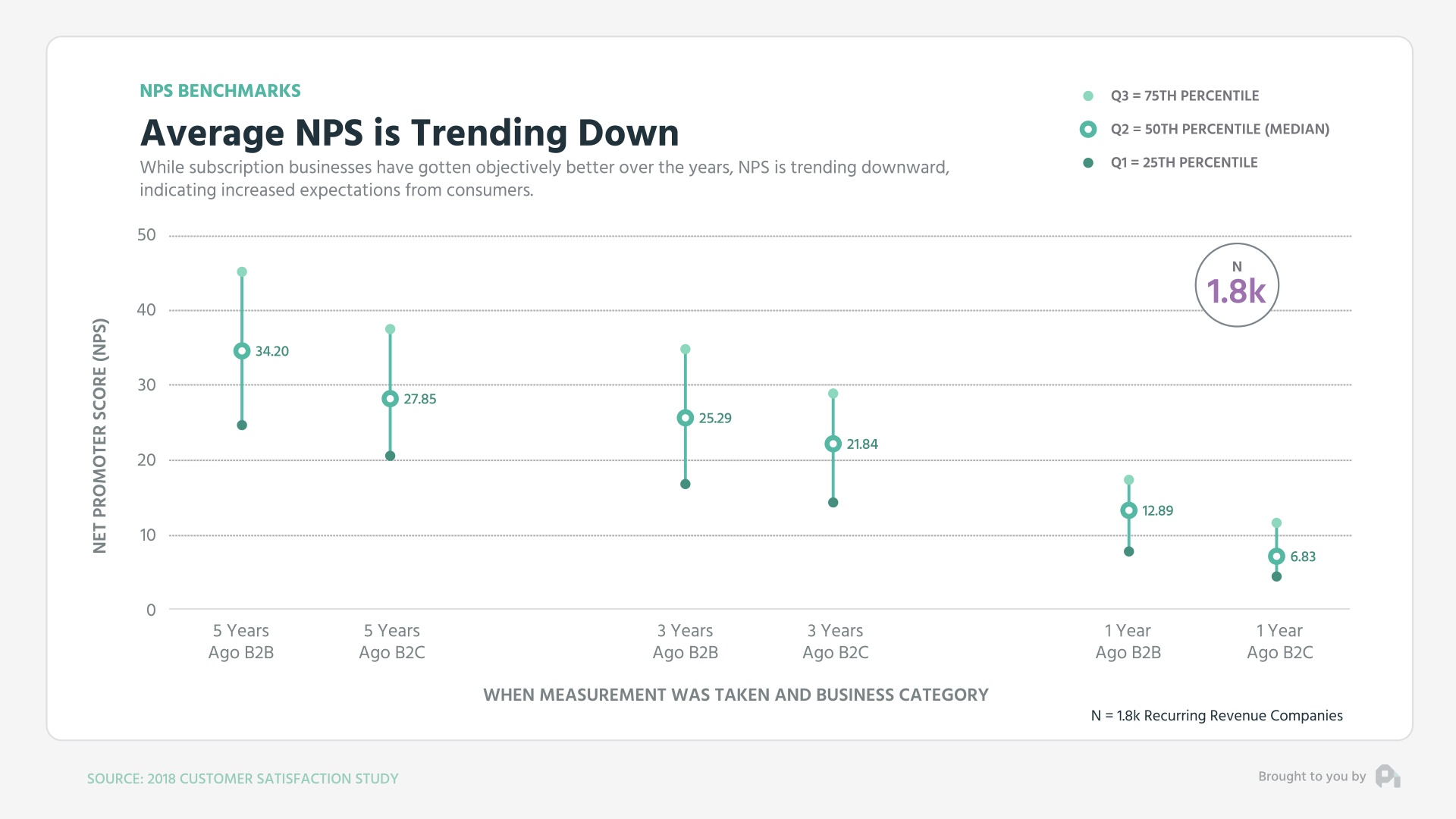 NPS BENCHMARKS

Average NPS is Trending Down

While subscription businesses have gotten objectively better over the years, NPS is trending downward, indicating increased expectations from consumers.

Q3 = 75TH PERCENTILE
Q2 = 50TH PERCENTILE (MEDIAN)
Q1 = 25TH PERCENTILE

N
1.8k

NET PROMOTER SCORE (NPS)

50
40
30
20
10
0

34.20
27.85
25.29
21.84
12.89
6.83

5 Years Ago B2B
5 Years Ago B2C
3 Years Ago B2B
3 Years Ago B2C
1 Year Ago B2B
1 Year Ago B2C

WHEN MEASUREMENT WAS TAKEN AND BUSINESS CATEGORY

N = 1.8k Recurring Revenue Companies

SOURCE: 2018 CUSTOMER SATISFACTION STUDY

Brought to you by